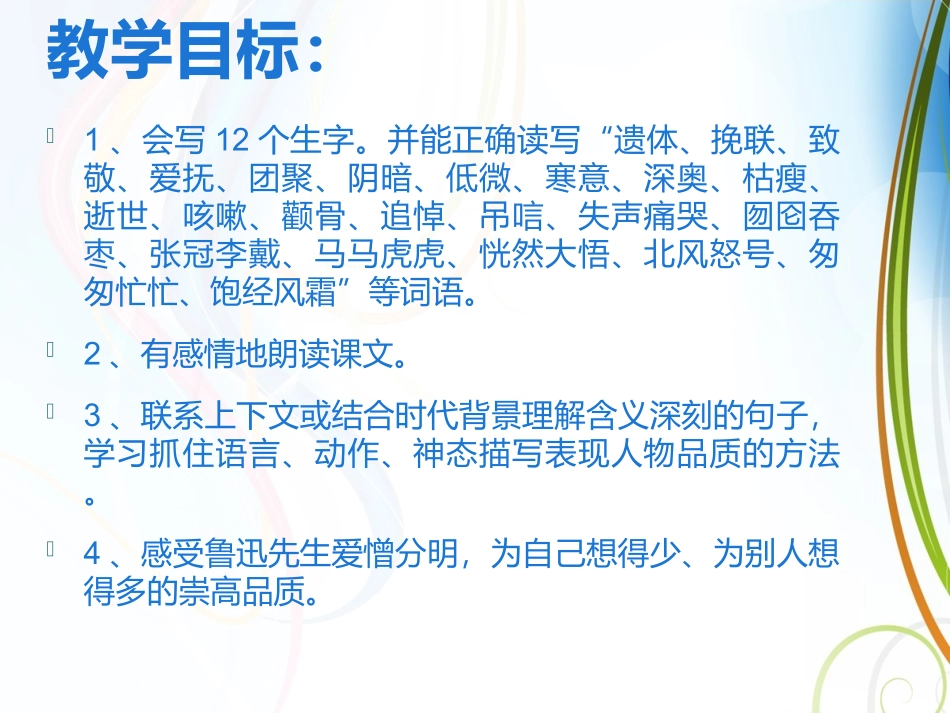 教学目标：

1、会写 12 个生字。并能正确读写“遗体、挽联、致敬、爱抚、团聚、阴暗、低微、寒意、深奥、枯瘦、逝世、咳嗽、颧骨、追悼、吊唁、失声痛哭、囫囵吞枣、张冠李戴、马马虎虎、恍然大悟、北风怒号、匆匆忙忙、饱经风霜”等词语。

2、有感情地朗读课文。

3、联系上下文或结合时代背景理解含义深刻的句子，学习抓住语言、动作、神态描写表现人物品质的方法。

4、感受鲁迅先生爱憎分明，为自己想得少、为别人想得多的崇高品质。